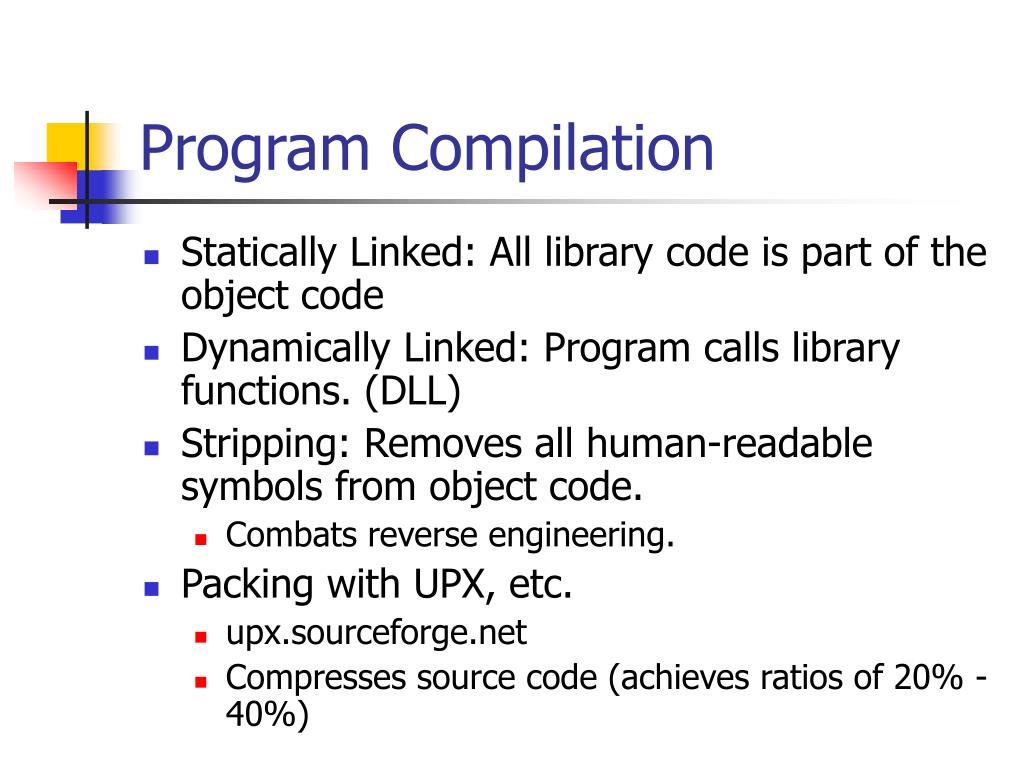 Program Compilation

- Statically Linked: All library code is part of the object code
- Dynamically Linked: Program calls library functions. (DLL)
- Stripping: Removes all human-readable symbols from object code.
  - Combats reverse engineering.
- Packing with UPX, etc.
  - upx.sourceforge.net
  - Compresses source code (achieves ratios of 20% - 40%)